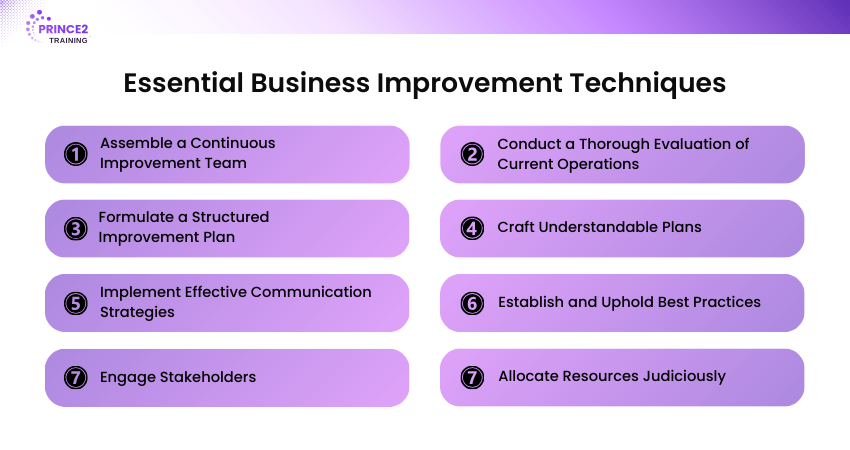 PRINCE2
TRAINING

Essential Business Improvement Techniques

1 Assemble a Continuous Improvement Team

2 Conduct a Thorough Evaluation of Current Operations

3 Formulate a Structured Improvement Plan

4 Craft Understandable Plans

5 Implement Effective Communication Strategies

6 Establish and Uphold Best Practices

7 Engage Stakeholders

7 Allocate Resources Judiciously